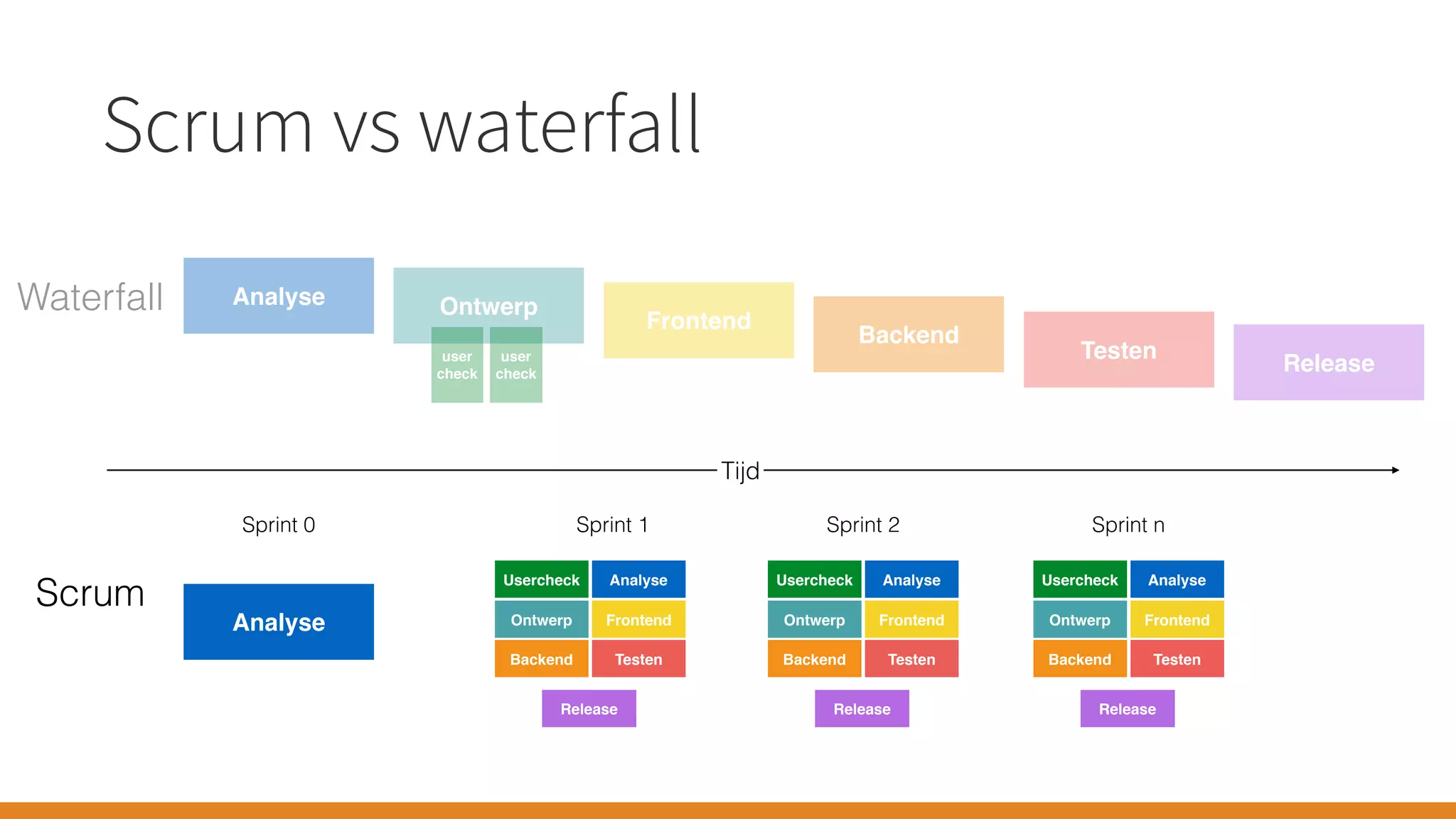 Scrum vs waterfall

Waterfall

Analyse

Ontwerp

user check

user check

Frontend

Backend

Testen

Release

Tijd

Sprint 0

Sprint 1

Sprint 2

Sprint n

Scrum

Analyse

Usercheck
Analyse
Ontwerp
Frontend
Backend
Testen
Release

Usercheck
Analyse
Ontwerp
Frontend
Backend
Testen
Release

Usercheck
Analyse
Ontwerp
Frontend
Backend
Testen
Release